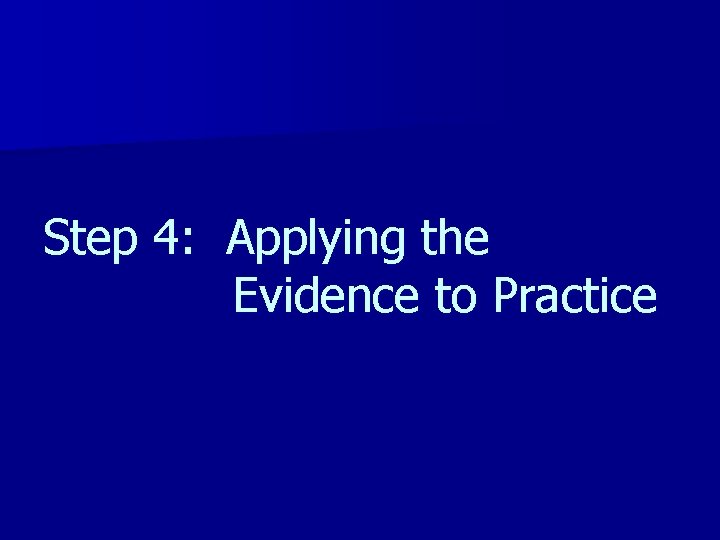 Step 4: Applying the Evidence to Practice